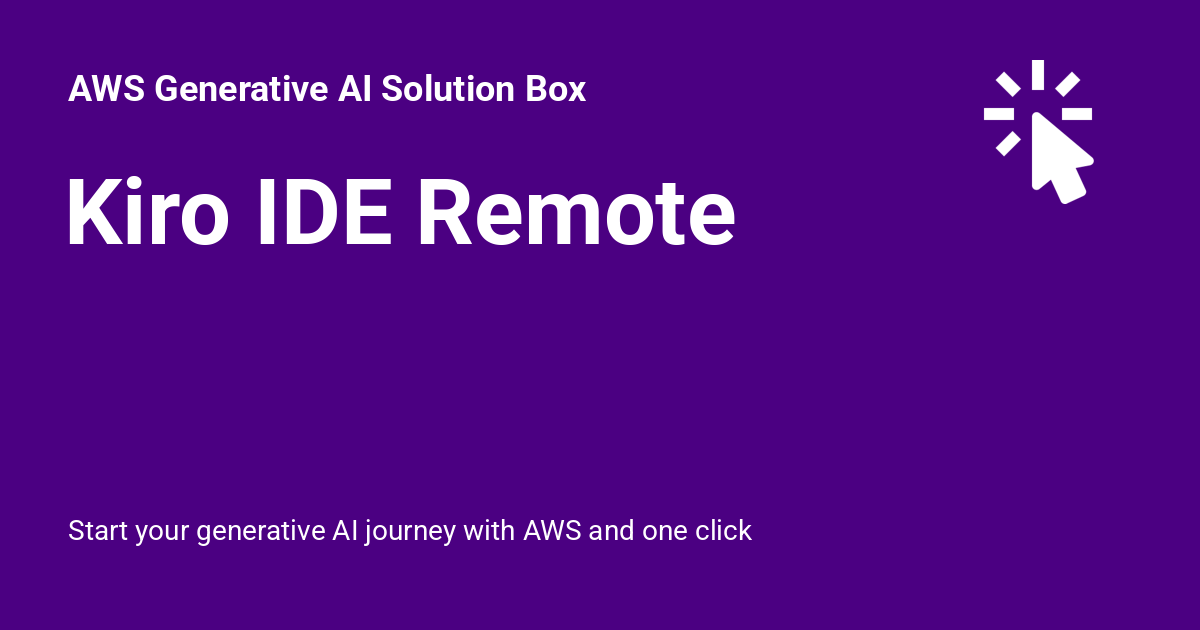 AWS Generative AI Solution Box

Kiro IDE Remote

Start your generative AI journey with AWS and one click